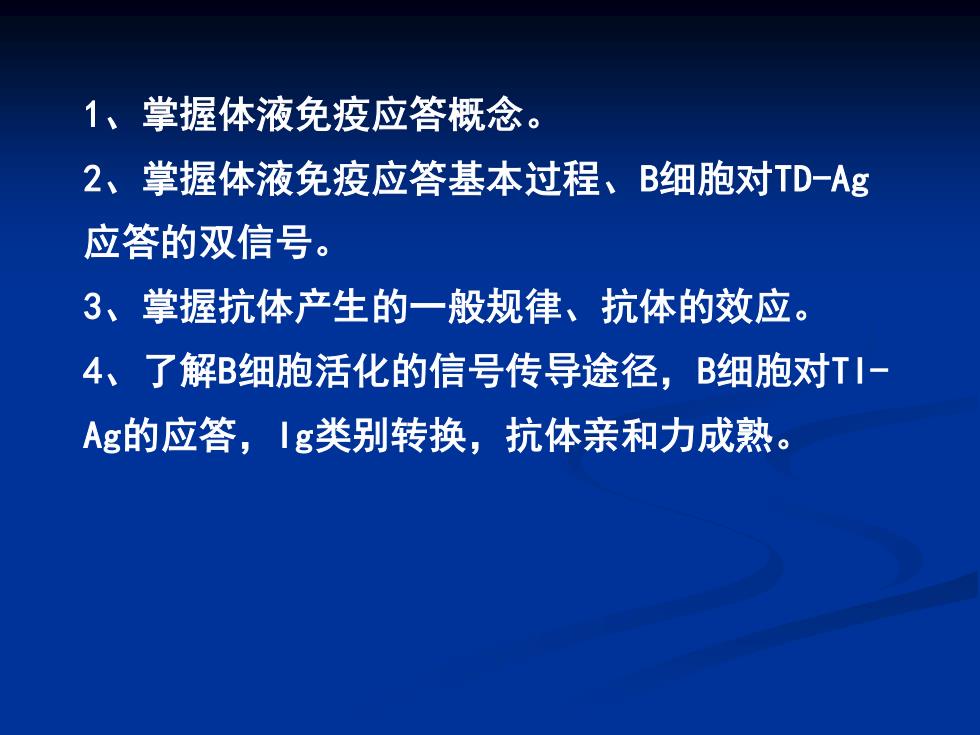 1、掌握体液免疫应答概念。

2、掌握体液免疫应答基本过程、B细胞对TD-Ag应答的双信号。

3、掌握抗体产生的一般规律、抗体的效应。

4、了解B细胞活化的信号传导途径，B细胞对TI-Ag的应答，Ig类别转换，抗体亲和力成熟。